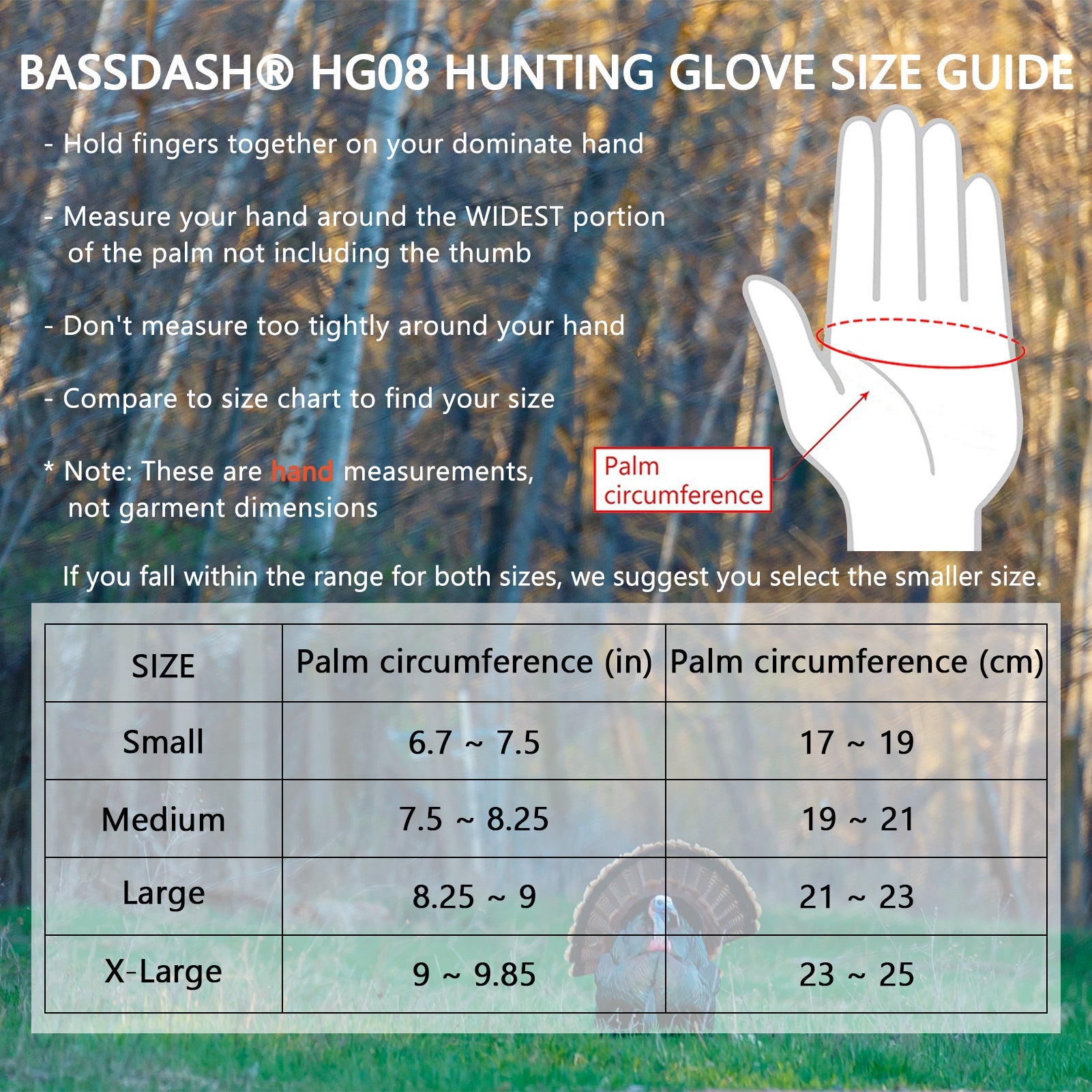 BASSDASH® HG08 HUNTING GLOVE SIZE GUIDE

- Hold fingers together on your dominate hand

- Measure your hand around the WIDEST portion of the palm not including the thumb

- Don't measure too tightly around your hand

- Compare to size chart to find your size

* Note: These are hand measurements, not garment dimensions

Palm circumference

If you fall within the range for both sizes, we suggest you select the smaller size.

| SIZE | Palm circumference (in) | Palm circumference (cm) |
|---|---|---|
| Small | 6.7 ~ 7.5 | 17 ~ 19 |
| Medium | 7.5 ~ 8.25 | 19 ~ 21 |
| Large | 8.25 ~ 9 | 21 ~ 23 |
| X-Large | 9 ~ 9.85 | 23 ~ 25 |